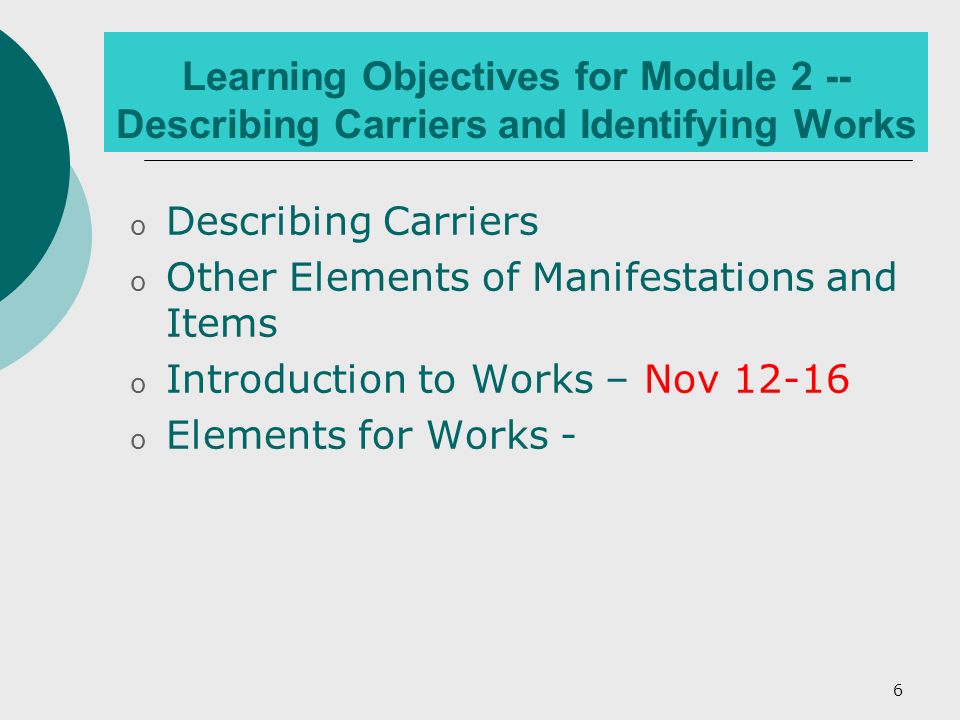 Learning Objectives for Module 2 -- Describing Carriers and Identifying Works

o Describing Carriers
o Other Elements of Manifestations and Items
o Introduction to Works – Nov 12-16
o Elements for Works -

6